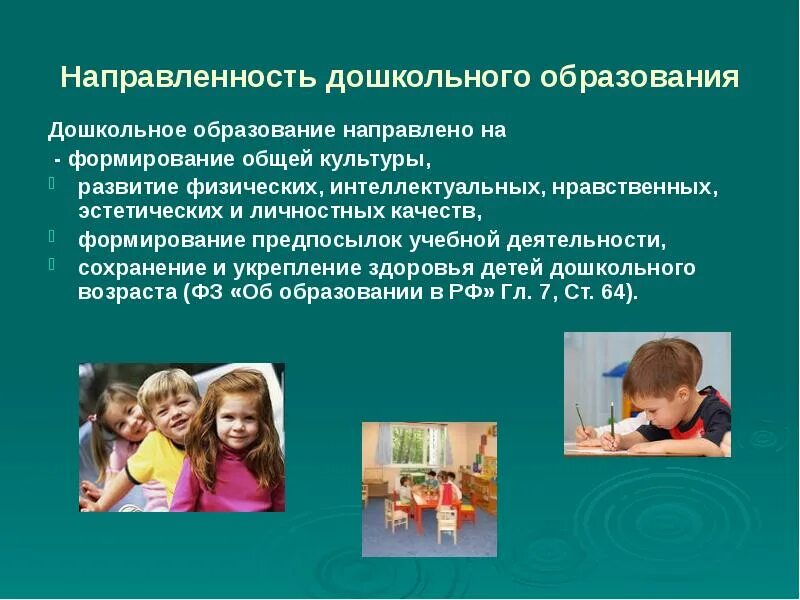 Направленность дошкольного образования

Дошкольное образование направлено на
- формирование общей культуры,
развитие физических, интеллектуальных, нравственных, эстетических и личностных качеств,
формирование предпосылок учебной деятельности,
сохранение и укрепление здоровья детей дошкольного возраста (ФЗ «Об образовании в РФ» Гл. 7, Ст. 64).